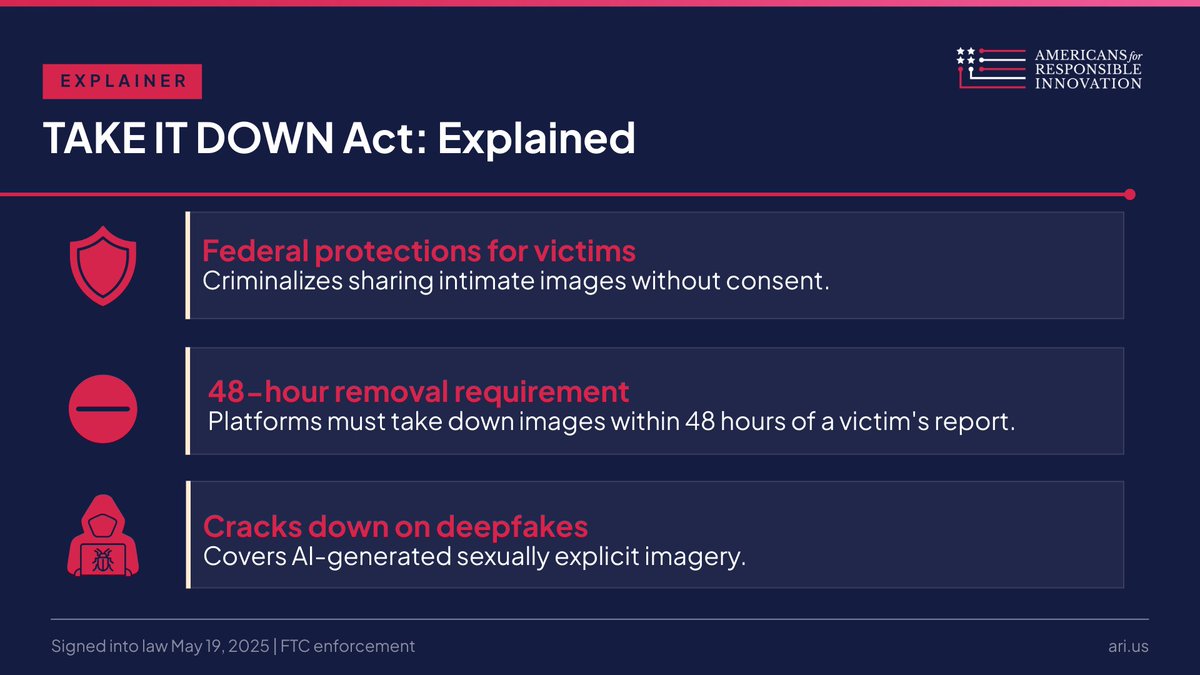 EXPLAINER

AMERICANS for RESPONSIBLE INNOVATION

TAKE IT DOWN Act: Explained

Federal protections for victims
Criminalizes sharing intimate images without consent.

48-hour removal requirement
Platforms must take down images within 48 hours of a victim's report.

Cracks down on deepfakes
Covers AI-generated sexually explicit imagery.

Signed into law May 19, 2025 | FTC enforcement

ari.us